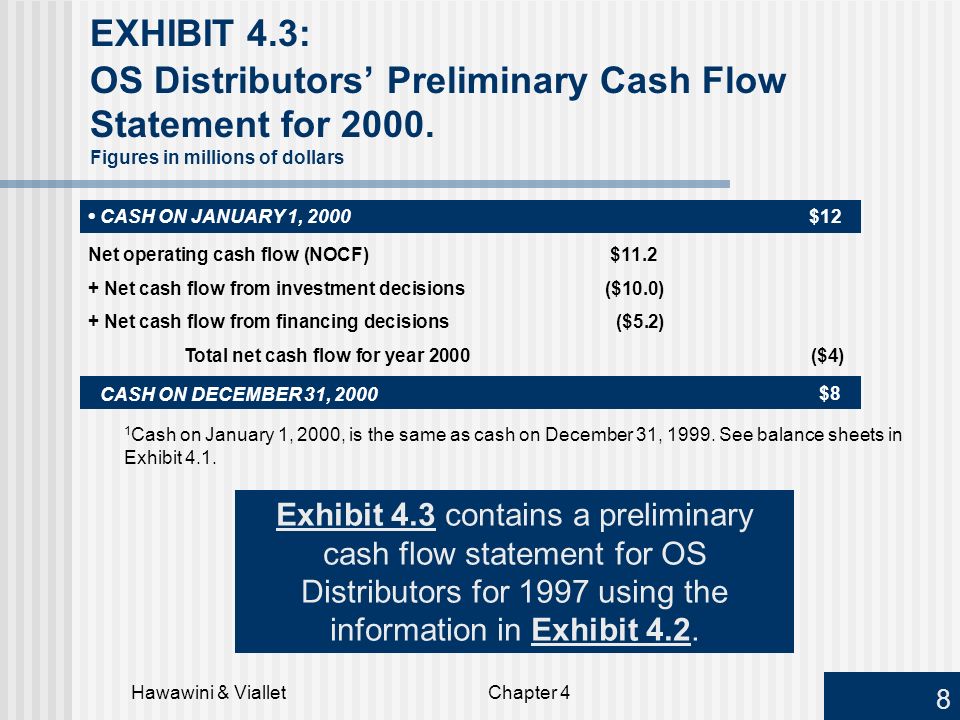 EXHIBIT 4.3:
OS Distributors' Preliminary Cash Flow Statement for 2000.
Figures in millions of dollars

| • CASH ON JANUARY 1, 2000 | | $12 |
|---|---|---|
| Net operating cash flow (NOCF) | $11.2 | |
| + Net cash flow from investment decisions | ($10.0) | |
| + Net cash flow from financing decisions | ($5.2) | |
| Total net cash flow for year 2000 | | ($4) |
| CASH ON DECEMBER 31, 2000 | | $8 |

$^1$Cash on January 1, 2000, is the same as cash on December 31, 1999. See balance sheets in Exhibit 4.1.

Exhibit 4.3 contains a preliminary cash flow statement for OS Distributors for 1997 using the information in Exhibit 4.2.

Hawawini & Viallet

Chapter 4

8